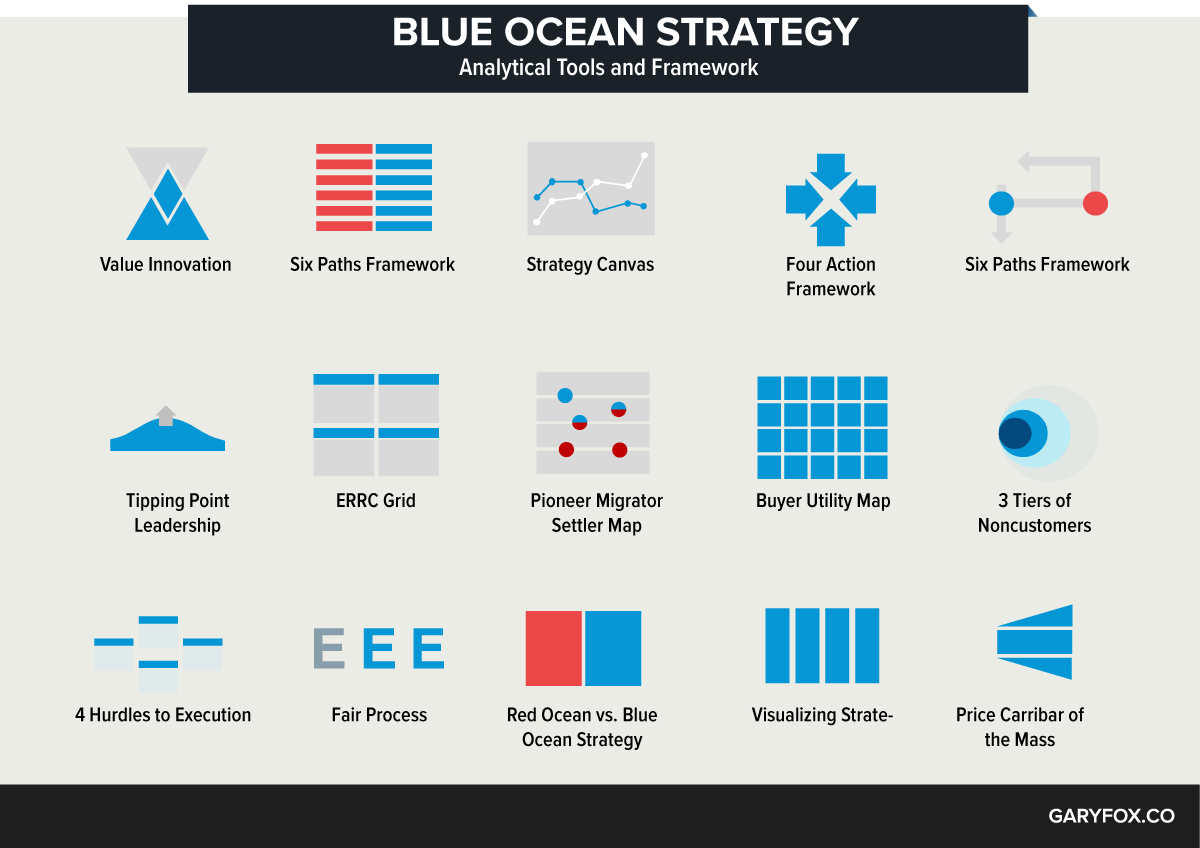 BLUE OCEAN STRATEGY
Analytical Tools and Framework

Value Innovation

Six Paths Framework

Strategy Canvas

Four Action Framework

Six Paths Framework

Tipping Point Leadership

ERRC Grid

Pioneer Migrator Settler Map

Buyer Utility Map

3 Tiers of Noncustomers

4 Hurdles to Execution

E E E

Fair Process

Red Ocean vs. Blue Ocean Strategy

Visualizing Strate-

Price Carribar of the Mass

GARYFOX.CO